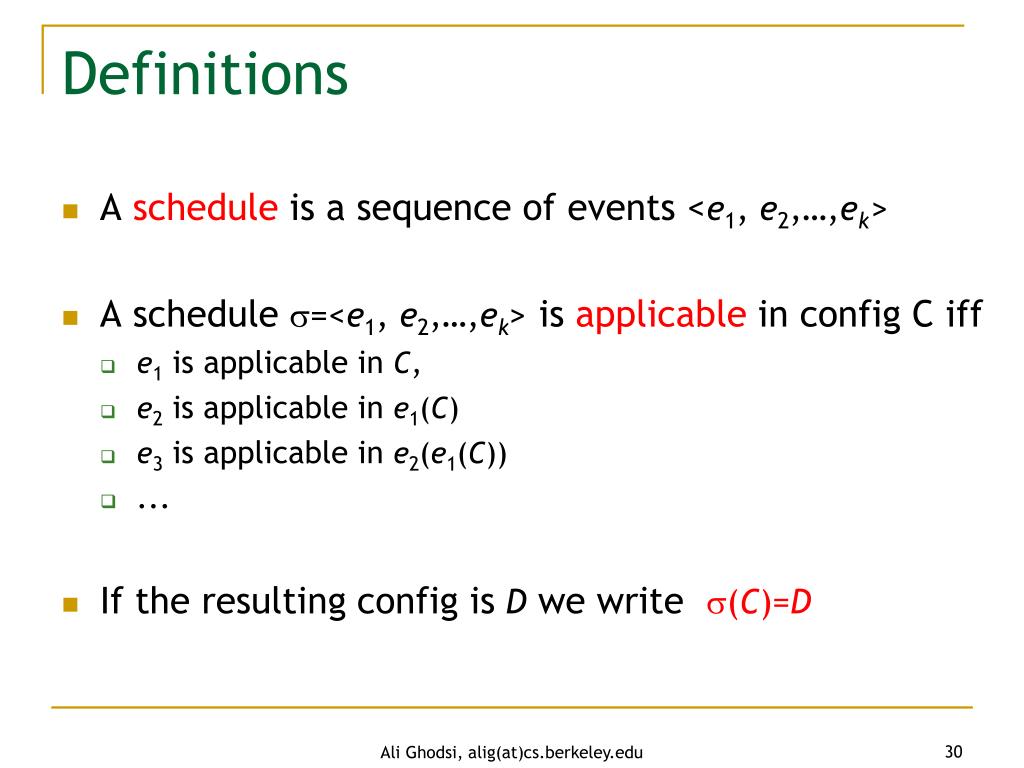 Definitions

A schedule is a sequence of events $<e_1, e_2,…,e_k>$

A schedule $\sigma=<e_1, e_2,…,e_k>$ is applicable in config C iff

$e_1$ is applicable in $C$,

$e_2$ is applicable in $e_1(C)$

$e_3$ is applicable in $e_2(e_1(C))$

...

If the resulting config is $D$ we write $\sigma(C)=D$

Ali Ghodsi, alig(at)cs.berkeley.edu

30